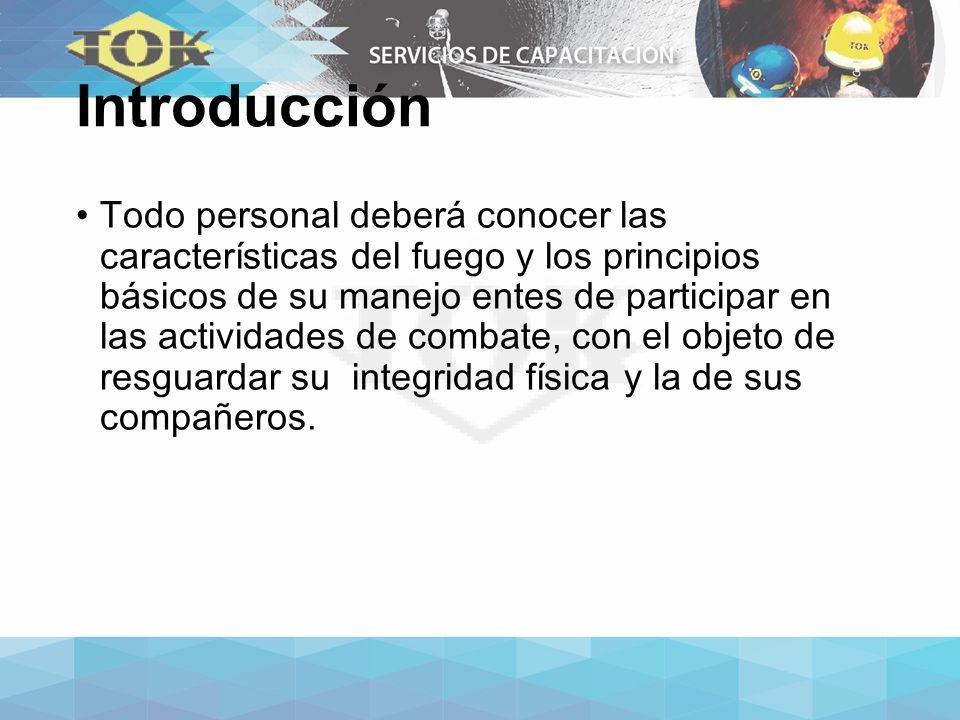 TOK

SERVICIOS DE CAPACITACION

TOK

Introducción

• Todo personal deberá conocer las características del fuego y los principios básicos de su manejo entes de participar en las actividades de combate, con el objeto de resguardar su integridad física y la de sus compañeros.